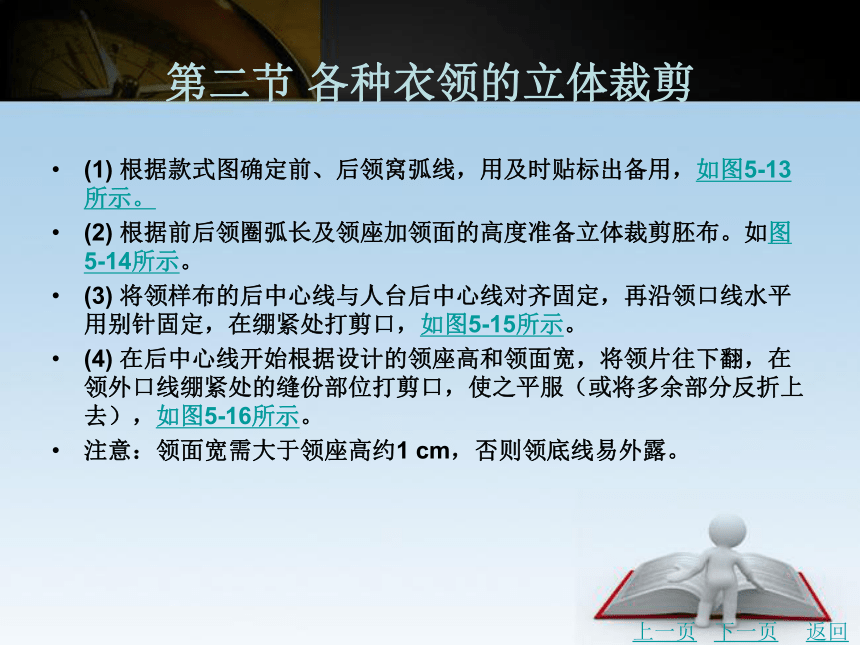 第二节 各种衣领的立体裁剪

• (1) 根据款式图确定前、后领窝弧线，用及时贴标出备用，如图5-13所示。

• (2) 根据前后领圈弧长及领座加领面的高度准备立体裁剪胚布。如图5-14所示。

• (3) 将领样布的后中心线与人台后中心线对齐固定，再沿领口线水平用别针固定，在绷紧处打剪口，如图5-15所示。

• (4) 在后中心线开始根据设计的领座高和领面宽，将领片往下翻，在领外口线绷紧处的缝份部位打剪口，使之平服（或将多余部分反折上去），如图5-16所示。

• 注意：领面宽需大于领座高约1 cm，否则领底线易外露。

上一页 下一页 返回